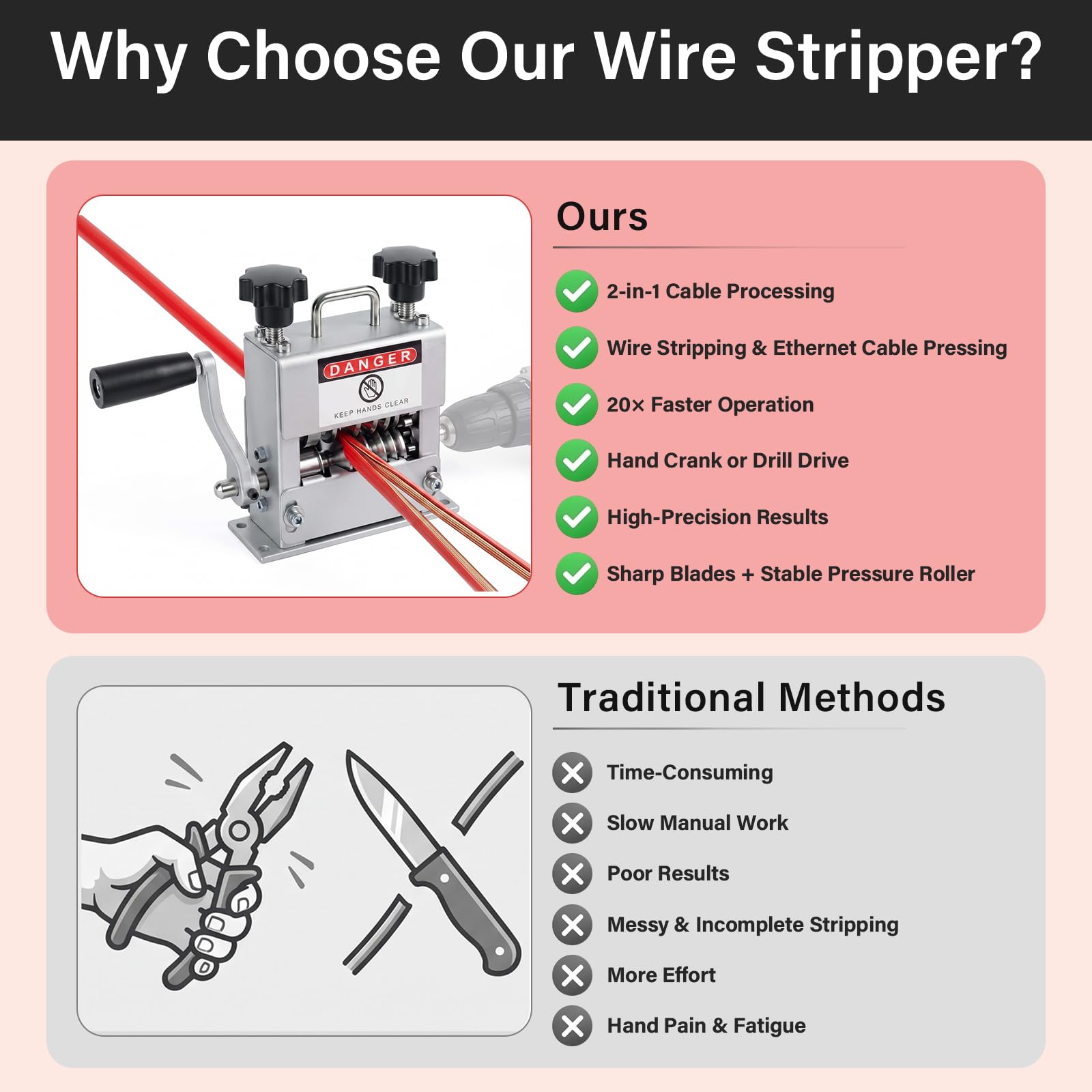 Why Choose Our Wire Stripper?

DANGER
KEEP HANDS CLEAR

Ours

2-in-1 Cable Processing

Wire Stripping & Ethernet Cable Pressing

20× Faster Operation

Hand Crank or Drill Drive

High-Precision Results

Sharp Blades + Stable Pressure Roller

Traditional Methods

Time-Consuming

Slow Manual Work

Poor Results

Messy & Incomplete Stripping

More Effort

Hand Pain & Fatigue